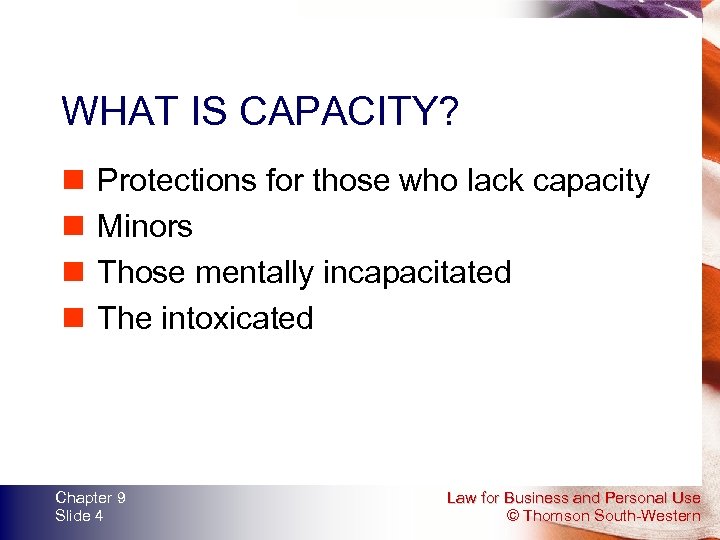 WHAT IS CAPACITY?

Protections for those who lack capacity

Minors

Those mentally incapacitated

The intoxicated

Chapter 9
Slide 4

Law for Business and Personal Use
© Thomson South-Western